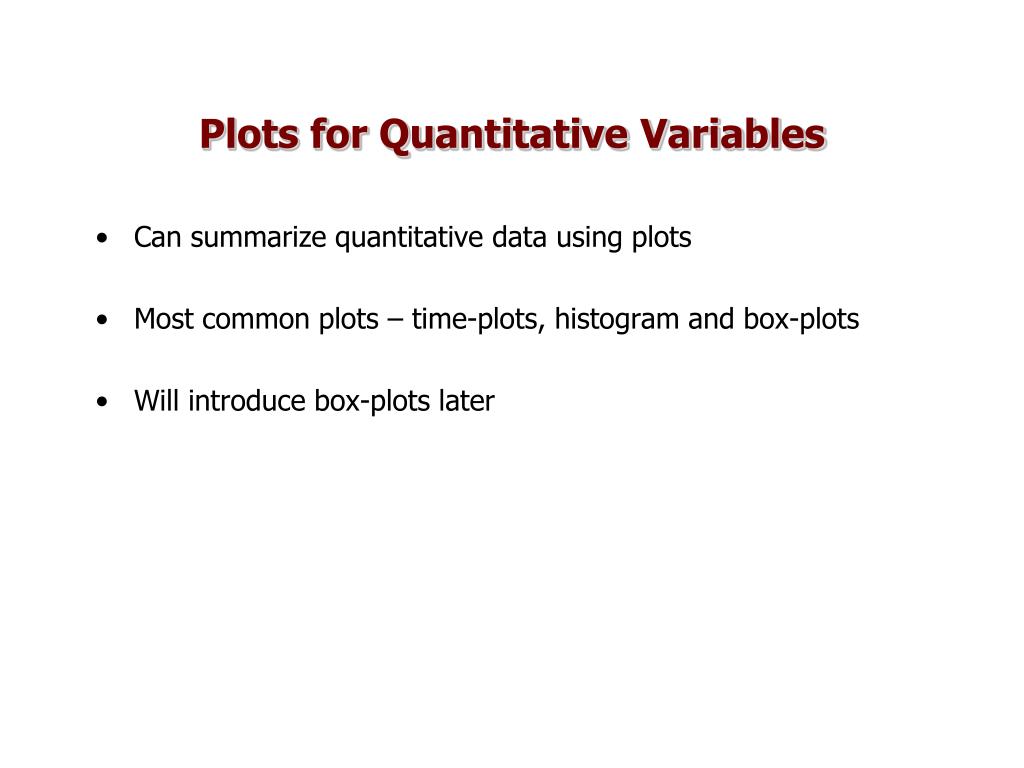 Plots for Quantitative Variables

• Can summarize quantitative data using plots

• Most common plots – time-plots, histogram and box-plots

• Will introduce box-plots later